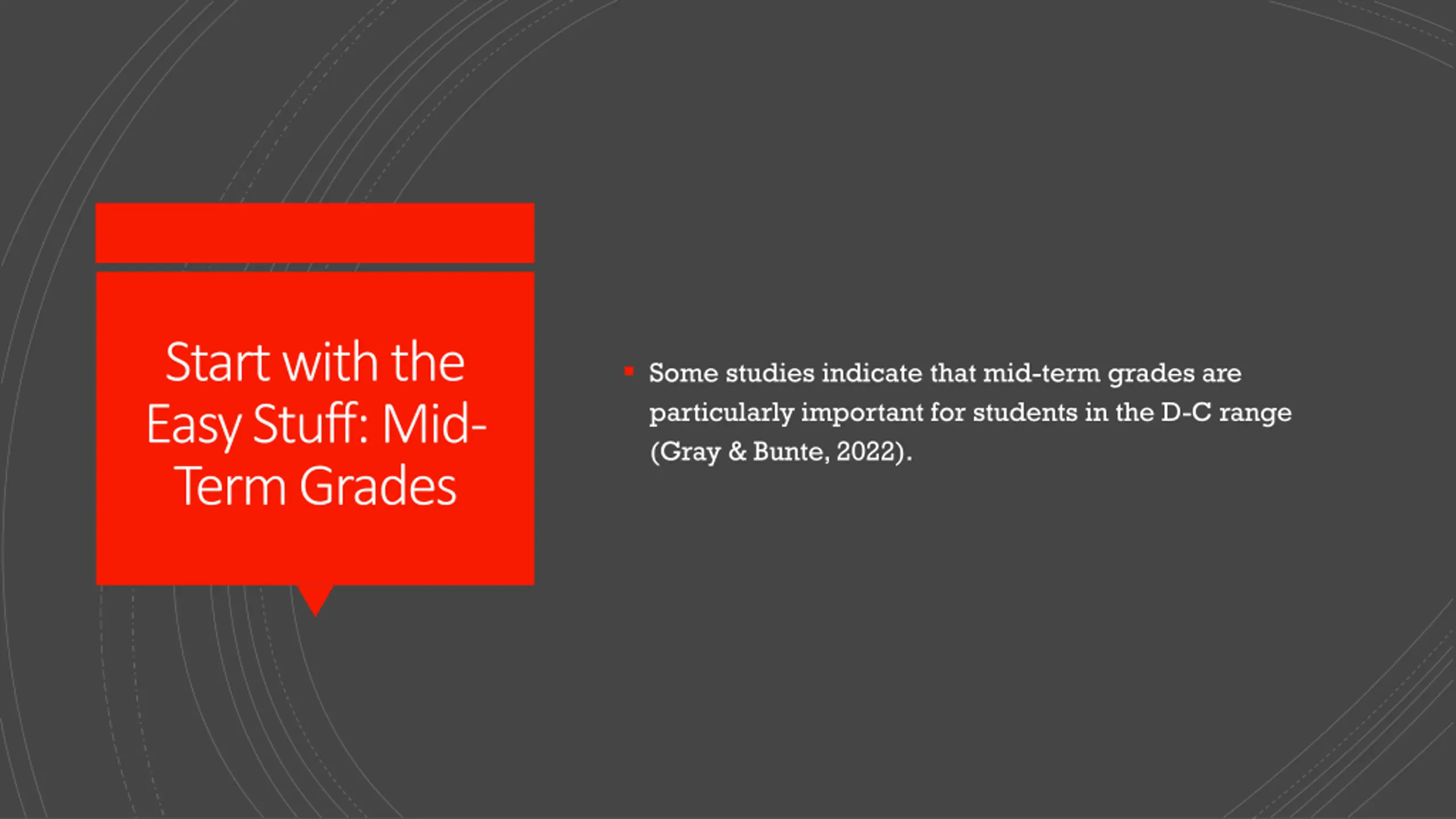 Start with the Easy Stuff: Mid-Term Grades

▪ Some studies indicate that mid-term grades are particularly important for students in the D-C range (Gray & Bunte, 2022).